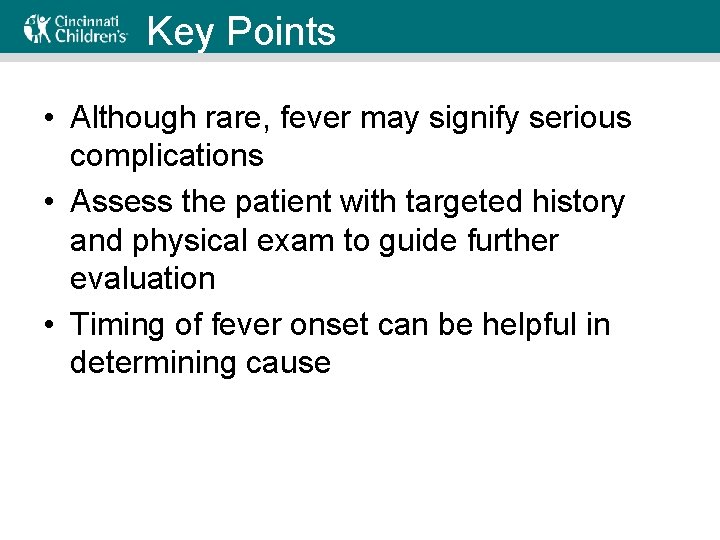 Cincinnati Children's

Key Points

• Although rare, fever may signify serious complications

• Assess the patient with targeted history and physical exam to guide further evaluation

• Timing of fever onset can be helpful in determining cause